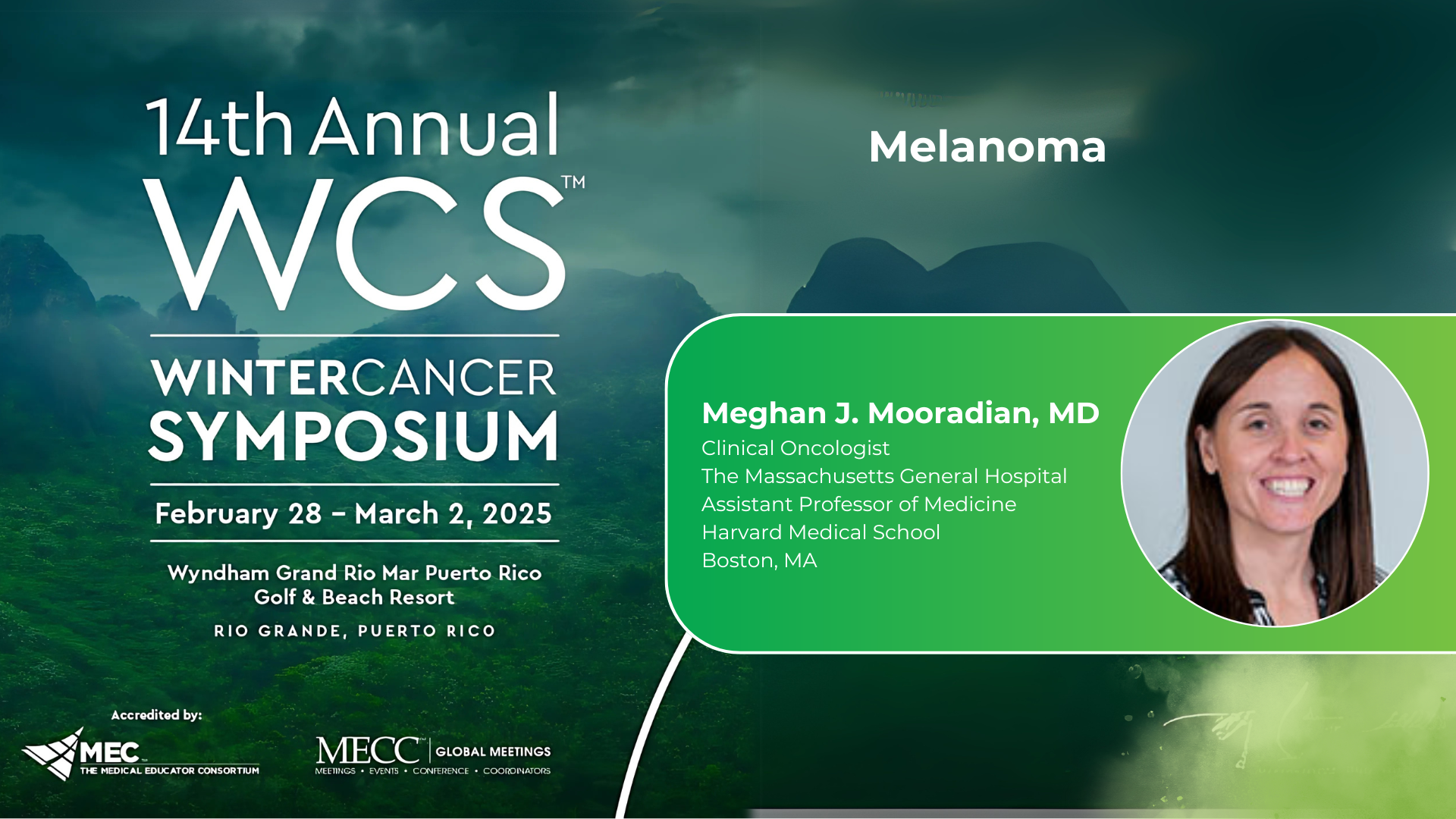 14th Annual
WCS™
WINTERCANCER SYMPOSIUM
February 28 – March 2, 2025
Wyndham Grand Rio Mar Puerto Rico Golf & Beach Resort
RIO GRANDE, PUERTO RICO

Accredited by:
MEC THE MEDICAL EDUCATOR CONSORTIUM
MECC GLOBAL MEETINGS
MEETINGS • EVENTS • CONFERENCE • COORDINATORS

Melanoma

Meghan J. Mooradian, MD
Clinical Oncologist
The Massachusetts General Hospital
Assistant Professor of Medicine
Harvard Medical School
Boston, MA